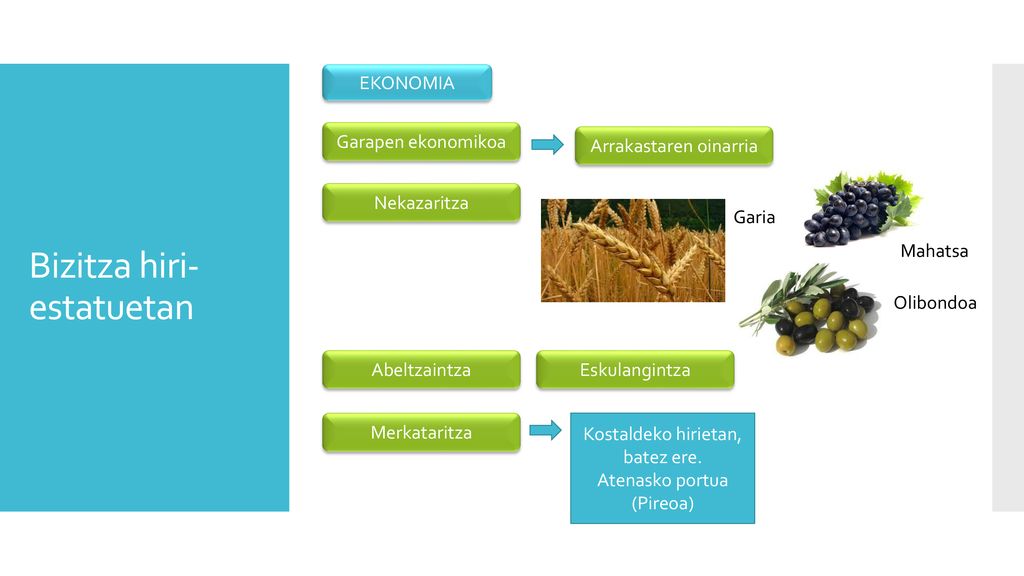 Bizitza hiri-estatuetan

EKONOMIA

Garapen ekonomikoa

Arrakastaren oinarria

Nekazaritza

Garia

Mahatsa

Olibondoa

Abeltzaintza

Eskulangintza

Merkataritza

Kostaldeko hirietan, batez ere. Atenasko portua (Pireoa)